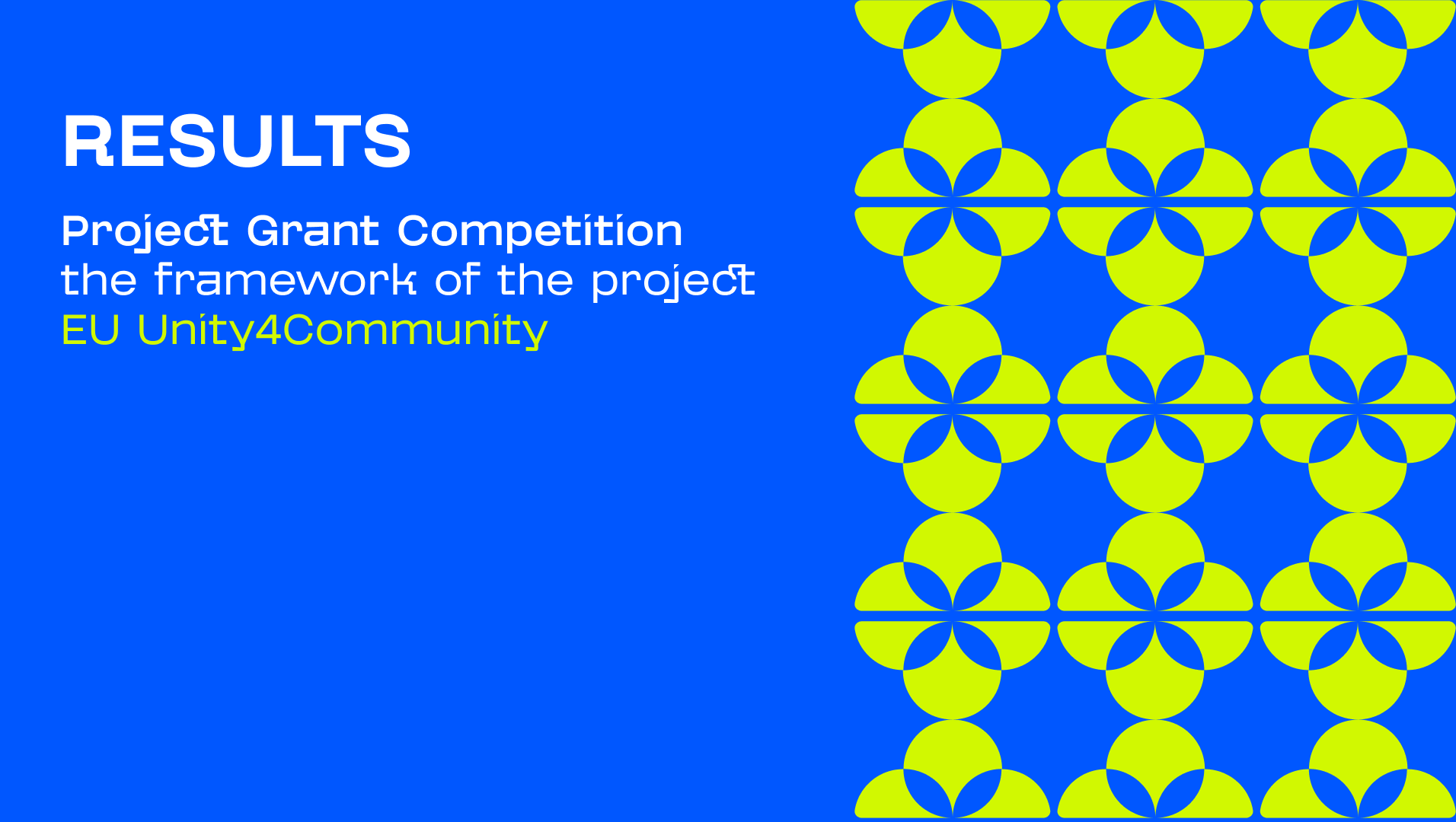 RESULTS

Project Grant Competition
the framework of the project
EU Unity4Community